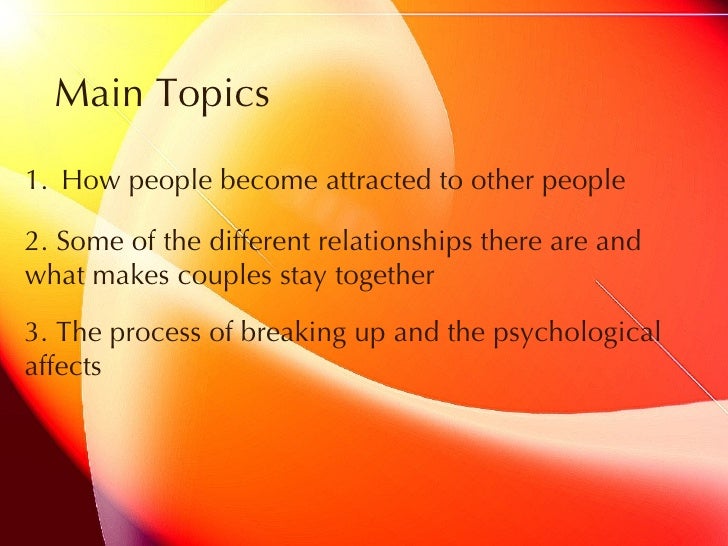 Main Topics

1. How people become attracted to other people

2. Some of the different relationships there are and what makes couples stay together

3. The process of breaking up and the psychological affects